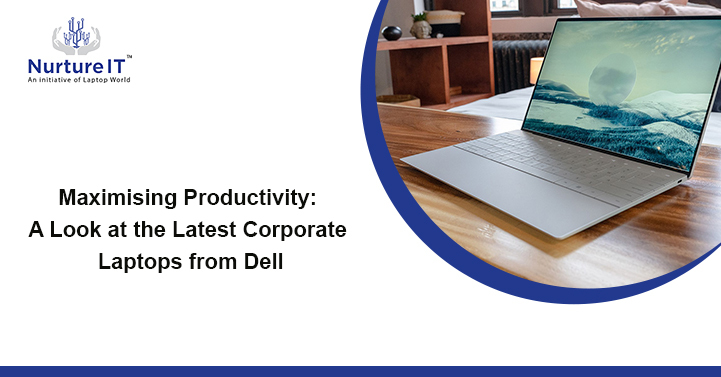 Nurture IT™
An initiative of Laptop World

Maximising Productivity:
A Look at the Latest Corporate Laptops from Dell